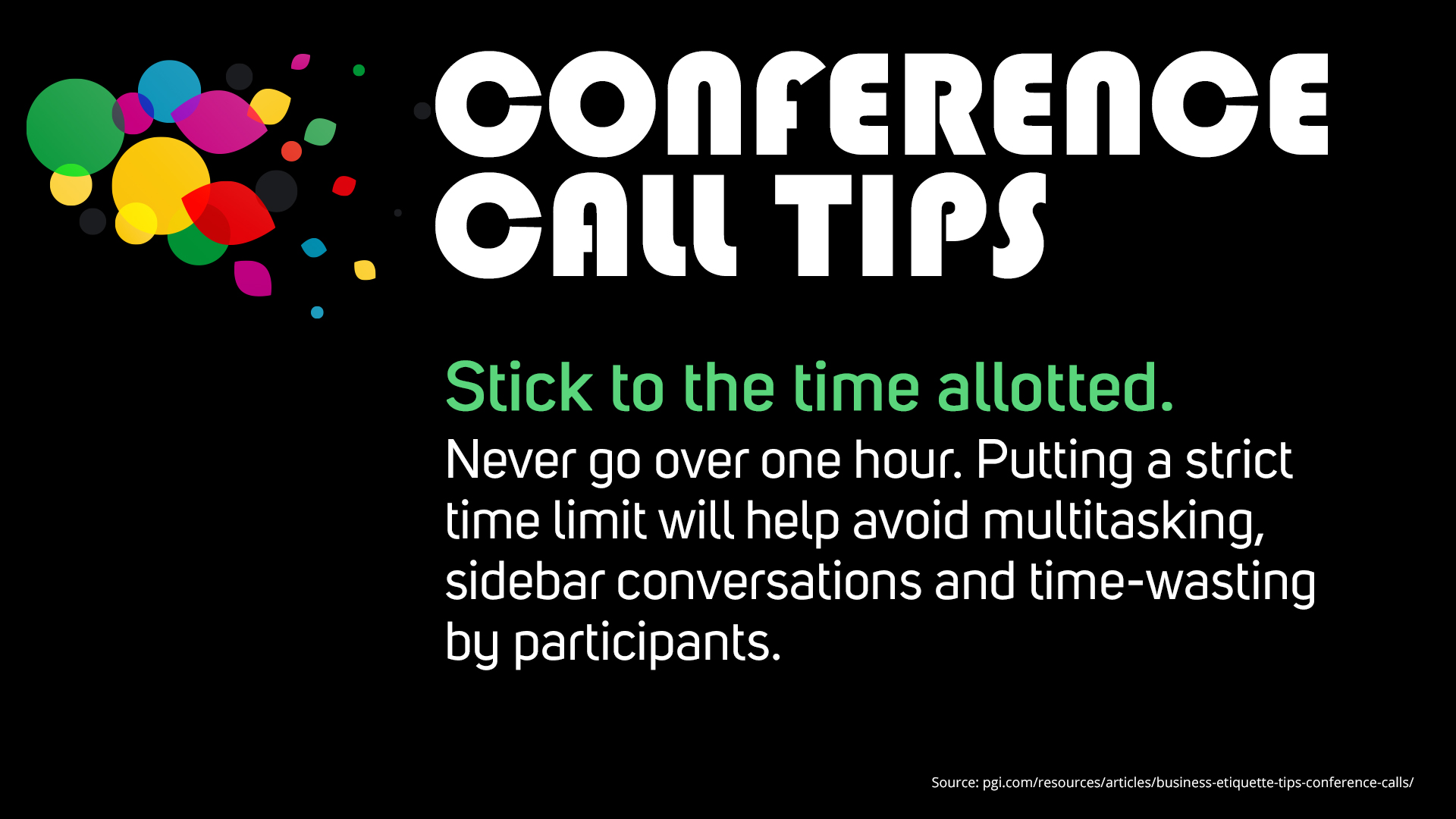 CONFERENCE CALL TIPS

Stick to the time allotted.

Never go over one hour. Putting a strict time limit will help avoid multitasking, sidebar conversations and time-wasting by participants.

Source: pgi.com/resources/articles/business-etiquette-tips-conference-calls/